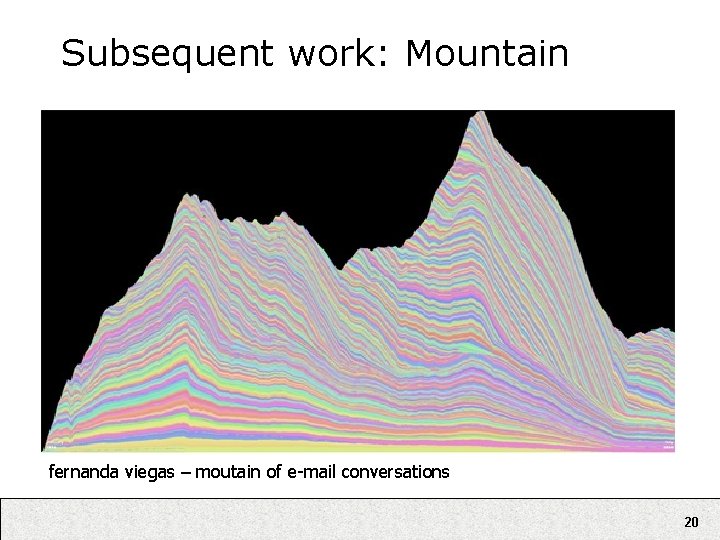 Subsequent work: Mountain

fernanda viegas – moutain of e-mail conversations

20